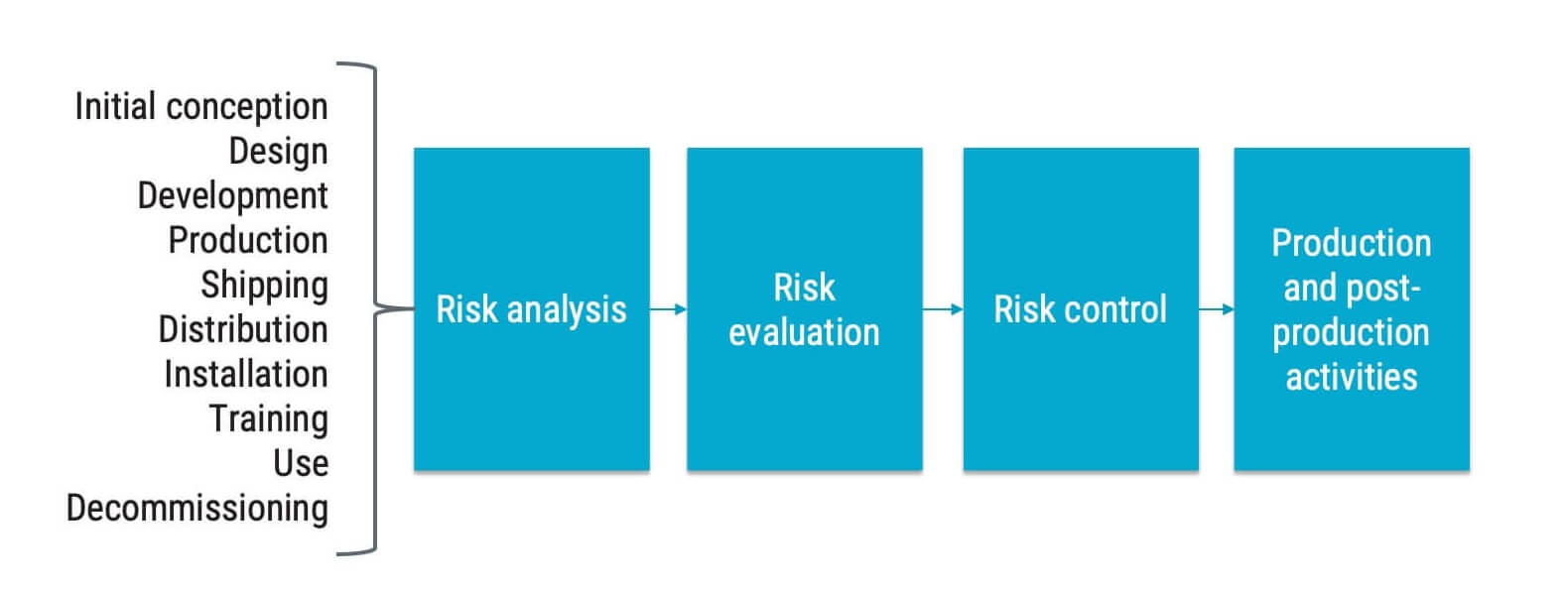 Initial conception
Design
Development
Production
Shipping
Distribution
Installation
Training
Use
Decommissioning

Risk analysis

Risk evaluation

Risk control

Production and post-production activities